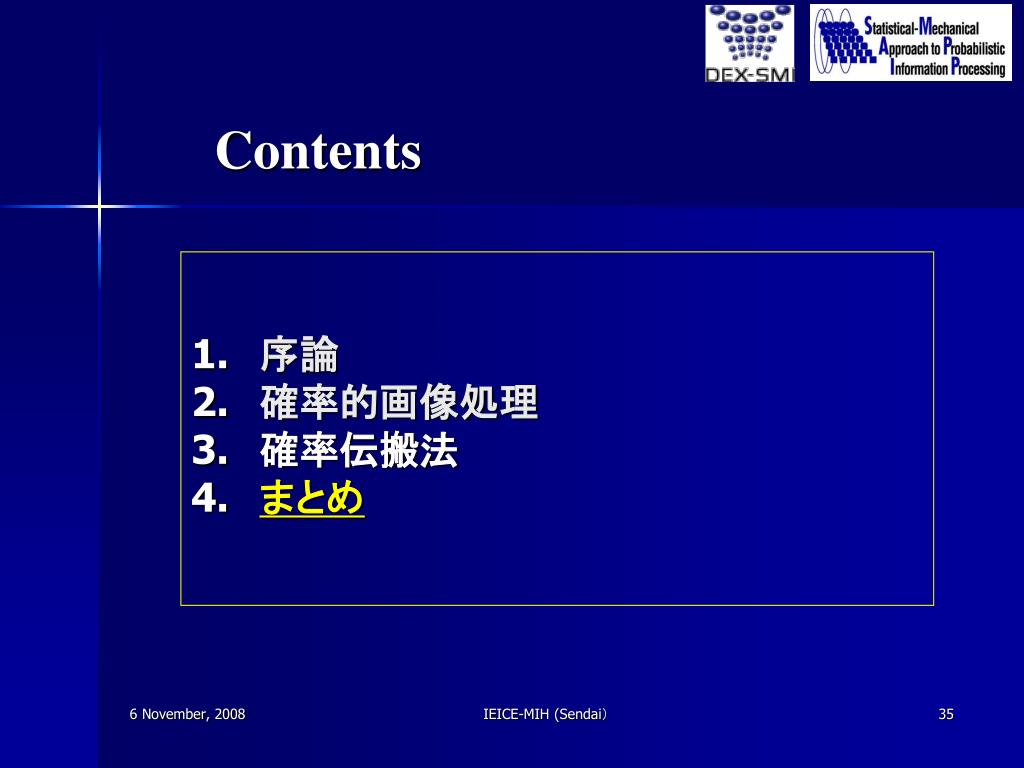 DEX-SMI

Statistical-Mechanical Approach to Probabilistic Information Processing

Contents

1. 序論
2. 確率的画像処理
3. 確率伝搬法
4. まとめ

6 November, 2008

IEICE-MIH (Sendai)

35